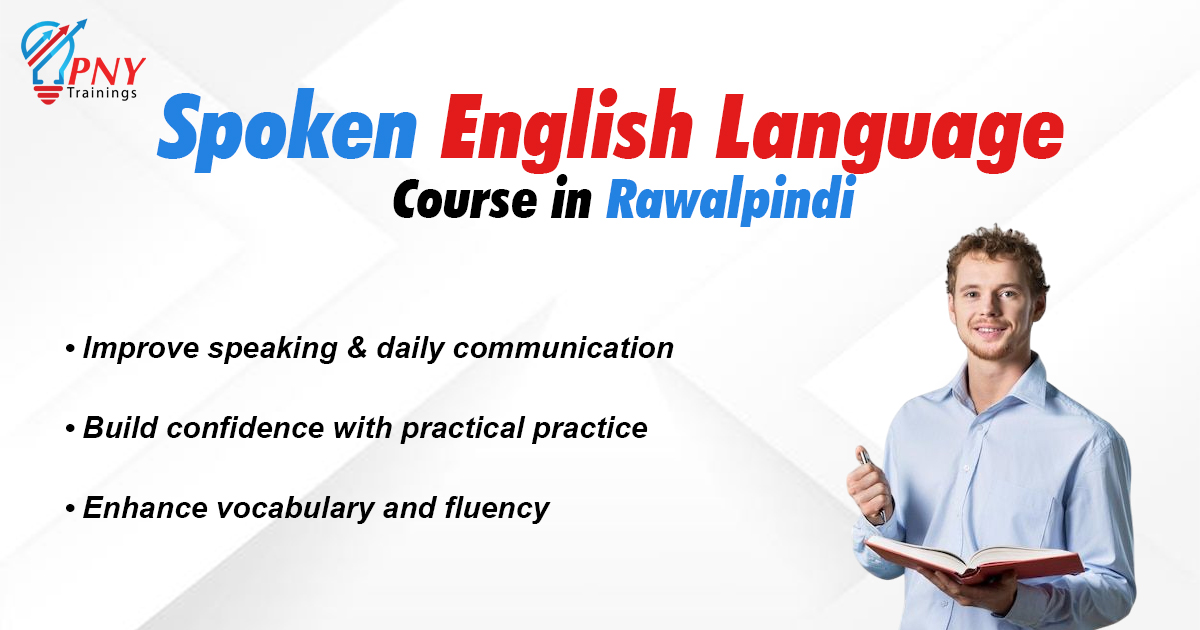 PNY Trainings

Spoken English Language Course in Rawalpindi

• Improve speaking & daily communication

• Build confidence with practical practice

• Enhance vocabulary and fluency